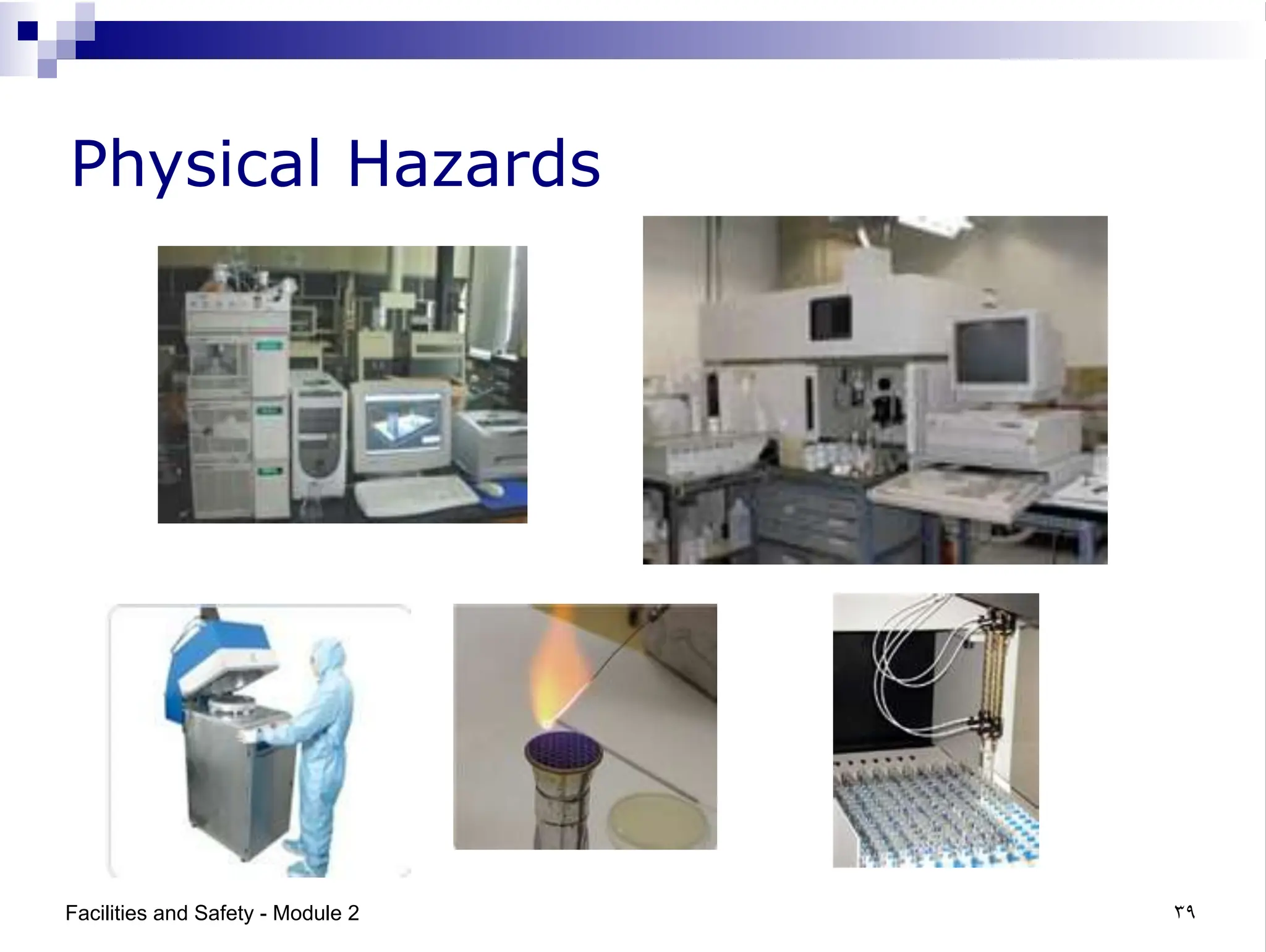 Physical Hazards

Facilities and Safety - Module 2

٣٩